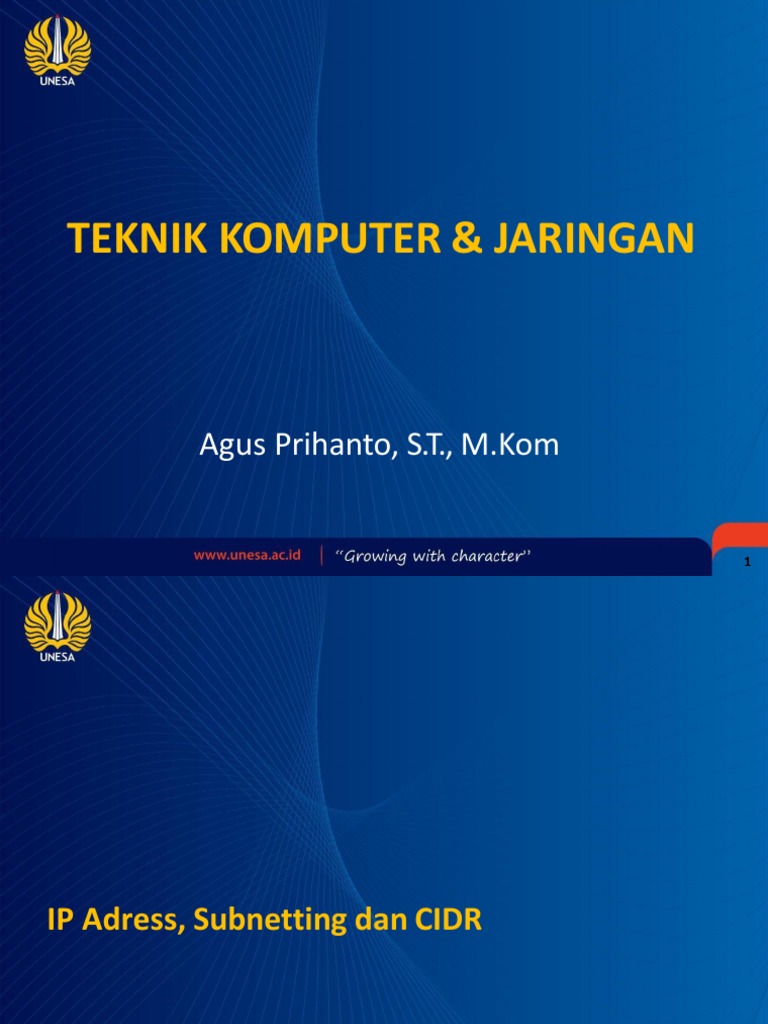 UNESA

TEKNIK KOMPUTER & JARINGAN

Agus Prihanto, S.T., M.Kom

www.unesa.ac.id | "Growing with character"

1

UNESA

IP Adress, Subnetting dan CIDR